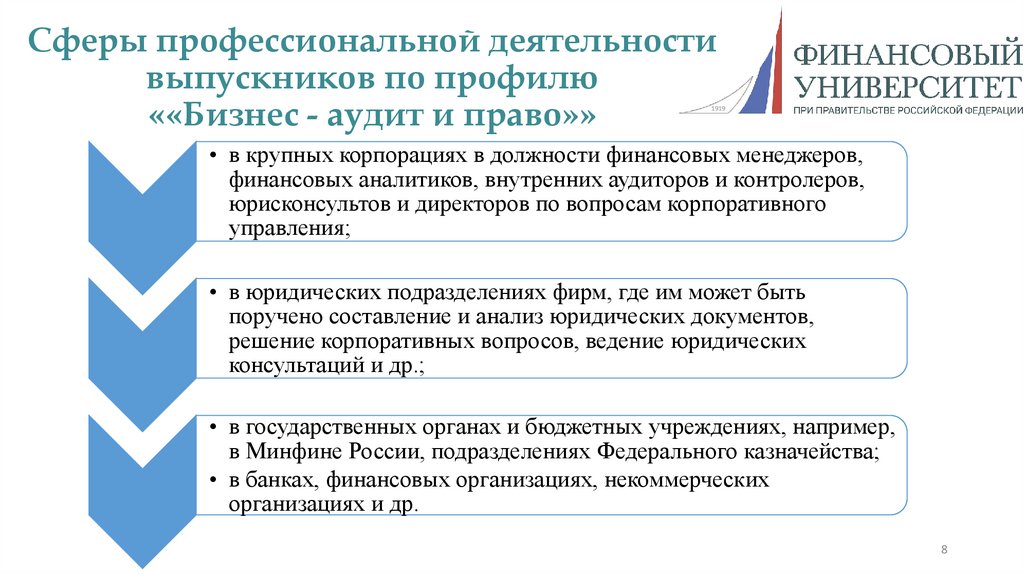 Сферы профессиональной деятельности выпускников по профилю ««Бизнес - аудит и право»»

1919

ФИНАНСОВЫЙ УНИВЕРСИТЕТ
ПРИ ПРАВИТЕЛЬСТВЕ РОССИЙСКОЙ ФЕДЕРАЦИИ

• в крупных корпорациях в должности финансовых менеджеров, финансовых аналитиков, внутренних аудиторов и контролеров, юрисконсультов и директоров по вопросам корпоративного управления;

• в юридических подразделениях фирм, где им может быть поручено составление и анализ юридических документов, решение корпоративных вопросов, ведение юридических консультаций и др.;

• в государственных органах и бюджетных учреждениях, например, в Минфине России, подразделениях Федерального казначейства;
• в банках, финансовых организациях, некоммерческих организациях и др.

8